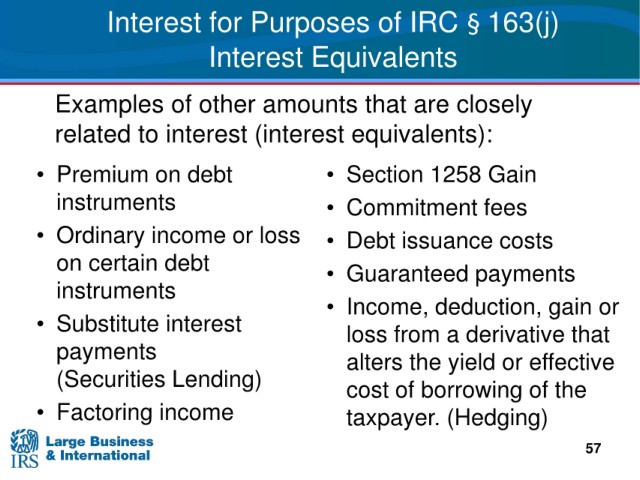 Interest for Purposes of IRC § 163(j)
Interest Equivalents

Examples of other amounts that are closely related to interest (interest equivalents):

• Premium on debt instruments
• Ordinary income or loss on certain debt instruments
• Substitute interest payments (Securities Lending)
• Factoring income

• Section 1258 Gain
• Commitment fees
• Debt issuance costs
• Guaranteed payments
• Income, deduction, gain or loss from a derivative that alters the yield or effective cost of borrowing of the taxpayer. (Hedging)

IRS
Large Business
& International

57